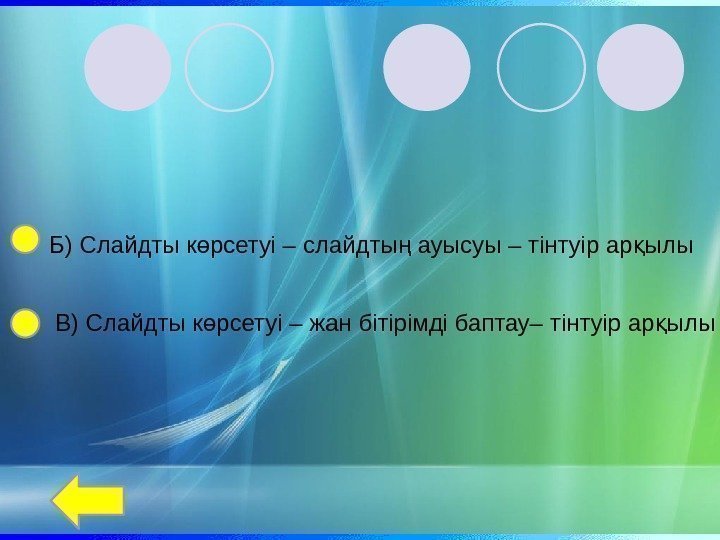 Б) Слайдты көрсетуі – слайдтың ауысуы – тінтуір арқылы

В) Слайдты көрсетуі – жан бітірімді баптау– тінтуір арқылы